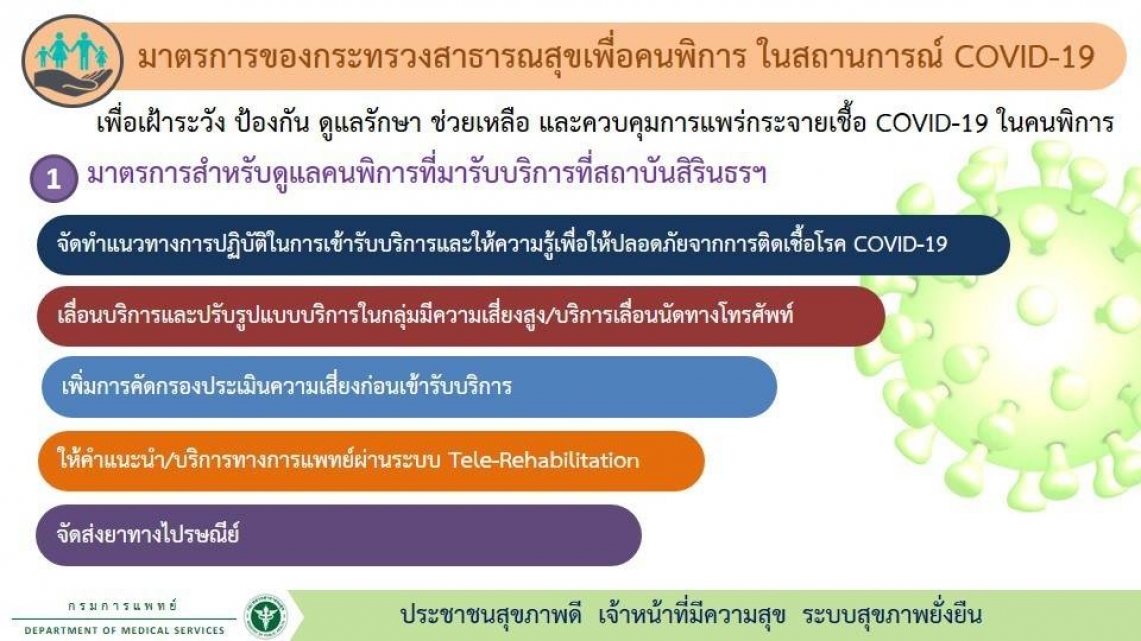 มาตรการของกระทรวงสาธารณสุขเพื่อคนพิการ ในสถานการณ์ COVID-19

เพื่อเฝ้าระวัง ป้องกัน ดูแลรักษา ช่วยเหลือ และควบคุมการแพร่กระจายเชื้อ COVID-19 ในคนพิการ

1 มาตรการสำหรับดูแลคนพิการที่มารับบริการที่สถาบันสิรินธรฯ

จัดทำแนวทางการปฏิบัติในการเข้ารับบริการและให้ความรู้เพื่อให้ปลอดภัยจากการติดเชื้อโรค COVID-19

เลื่อนบริการและปรับรูปแบบบริการในกลุ่มมีความเสี่ยงสูง/บริการเลื่อนนัดทางโทรศัพท์

เพิ่มการคัดกรองประเมินความเสี่ยงก่อนเข้ารับบริการ

ให้คำแนะนำ/บริการทางการแพทย์ผ่านระบบ Tele-Rehabilitation

จัดส่งยาทางไปรษณีย์

กรมการแพทย์
DEPARTMENT OF MEDICAL SERVICES

ประชาชนสุขภาพดี เจ้าหน้าที่มีความสุข ระบบสุขภาพยั่งยืน